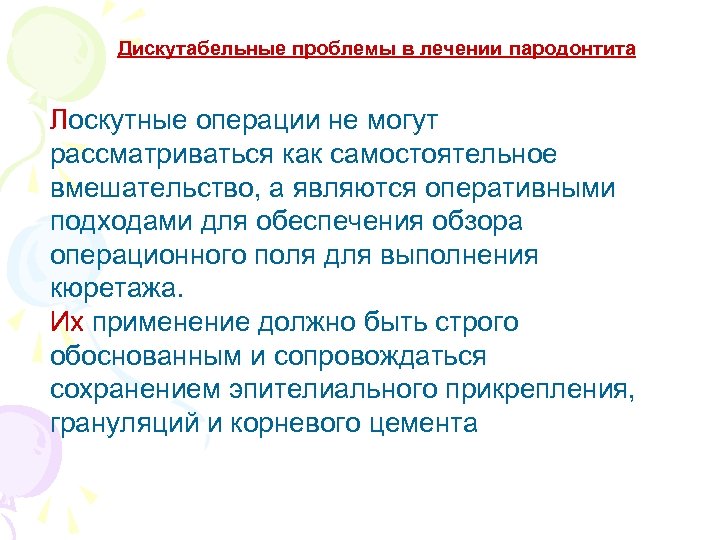 Дискутабельные проблемы в лечении пародонтита

Лоскутные операции не могут рассматриваться как самостоятельное вмешательство, а являются оперативными подходами для обеспечения обзора операционного поля для выполнения кюретажа.
Их применение должно быть строго обоснованным и сопровождаться сохранением эпителиального прикрепления, грануляций и корневого цемента